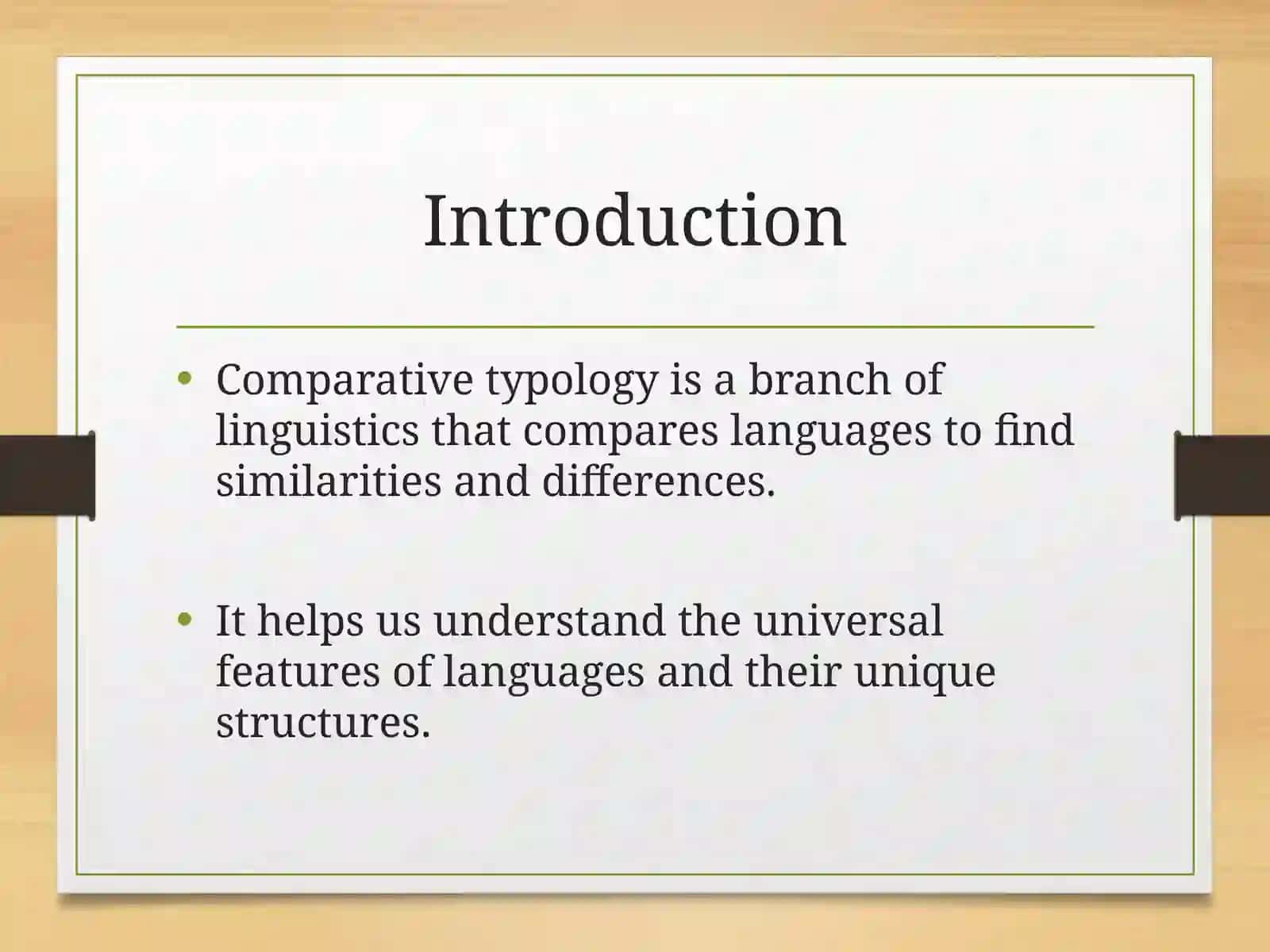 Introduction

• Comparative typology is a branch of linguistics that compares languages to find similarities and differences.

• It helps us understand the universal features of languages and their unique structures.